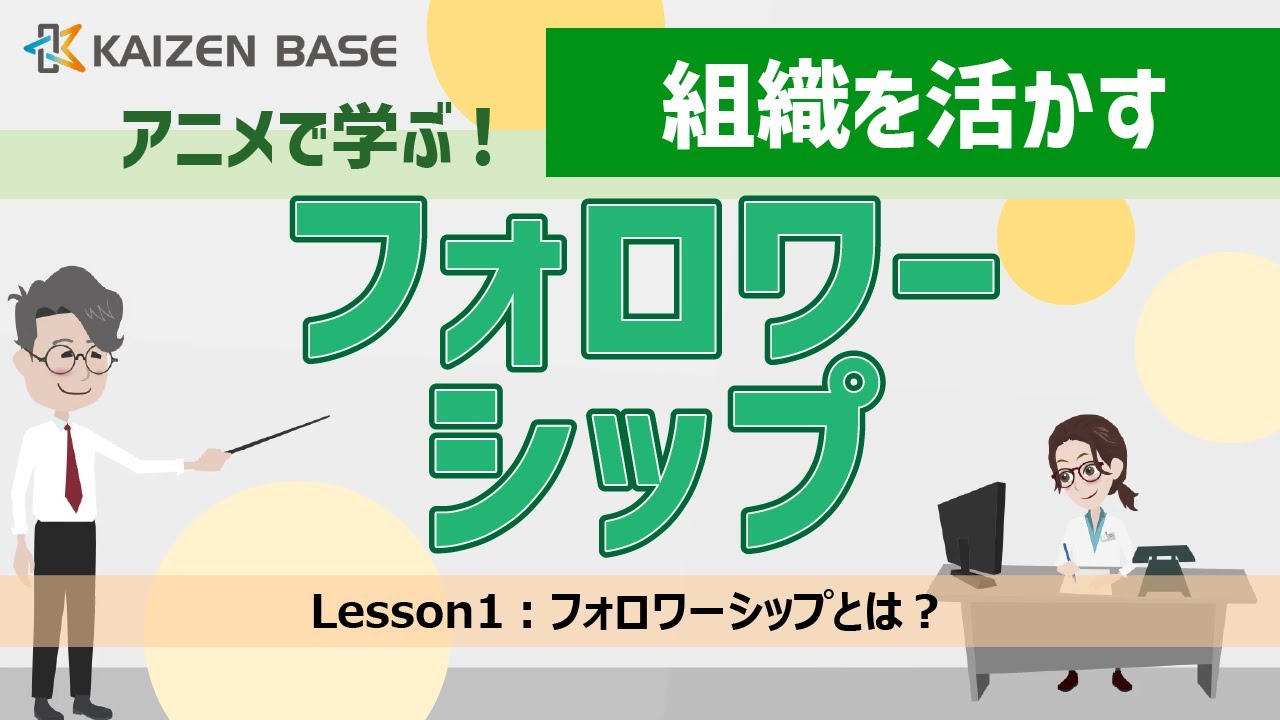 KAIZEN BASE

アニメで学ぶ！

組織を活かす

フォロワーシップ

Lesson1：フォロワーシップとは？